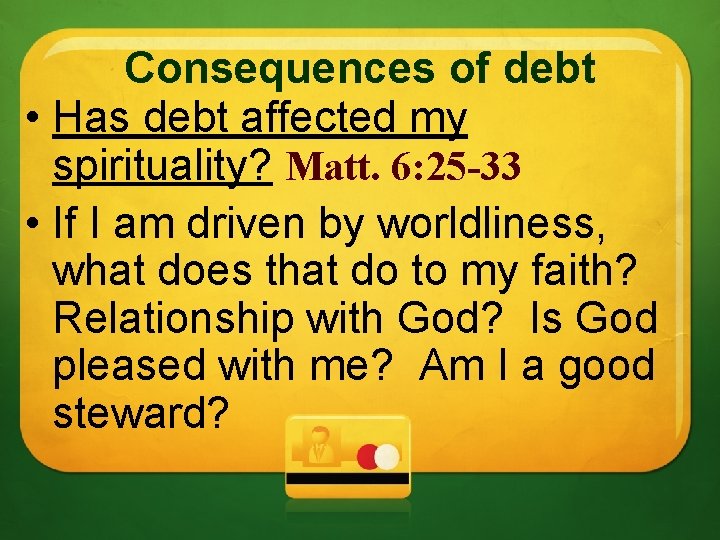 Consequences of debt

• Has debt affected my spirituality? Matt. 6:25-33

• If I am driven by worldliness, what does that do to my faith? Relationship with God? Is God pleased with me? Am I a good steward?